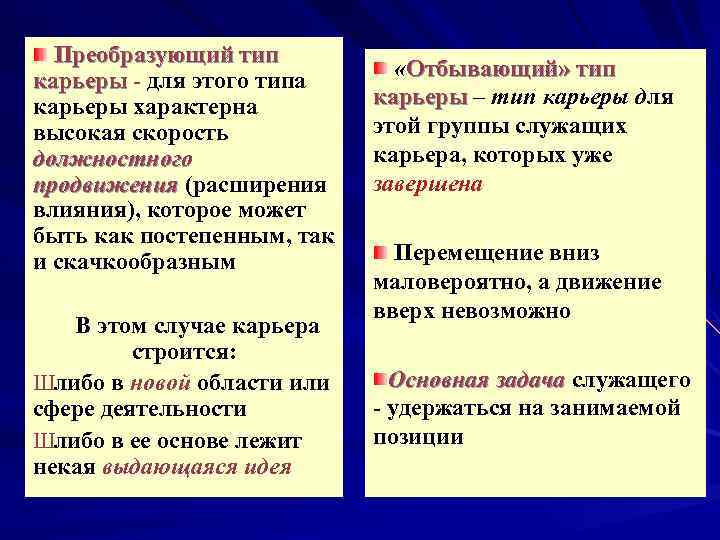 Преобразующий тип карьеры - для этого типа карьеры характерна высокая скорость должностного продвижения (расширения влияния), которое может быть как постепенным, так и скачкообразным

В этом случае карьера строится:

Шлибо в новой области или сфере деятельности

Шлибо в ее основе лежит некая выдающаяся идея

«Отбывающий» тип карьеры – тип карьеры для этой группы служащих карьера, которых уже завершена

Перемещение вниз маловероятно, а движение вверх невозможно

Основная задача служащего - удержаться на занимаемой позиции